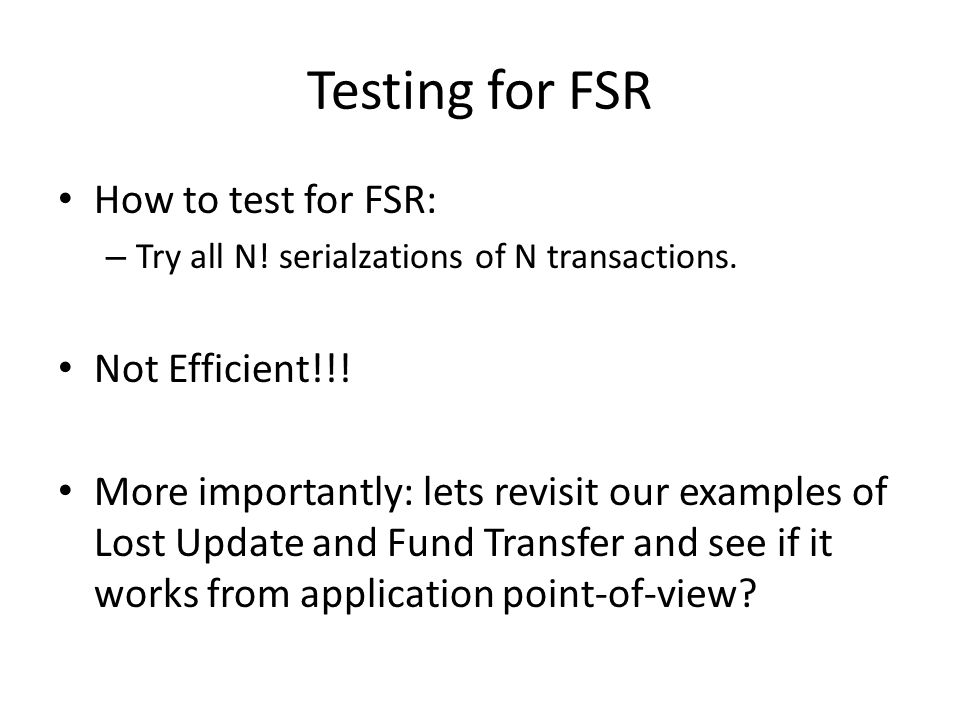 Testing for FSR

• How to test for FSR:
– Try all N! serialzations of N transactions.

• Not Efficient!!!

• More importantly: lets revisit our examples of Lost Update and Fund Transfer and see if it works from application point-of-view?